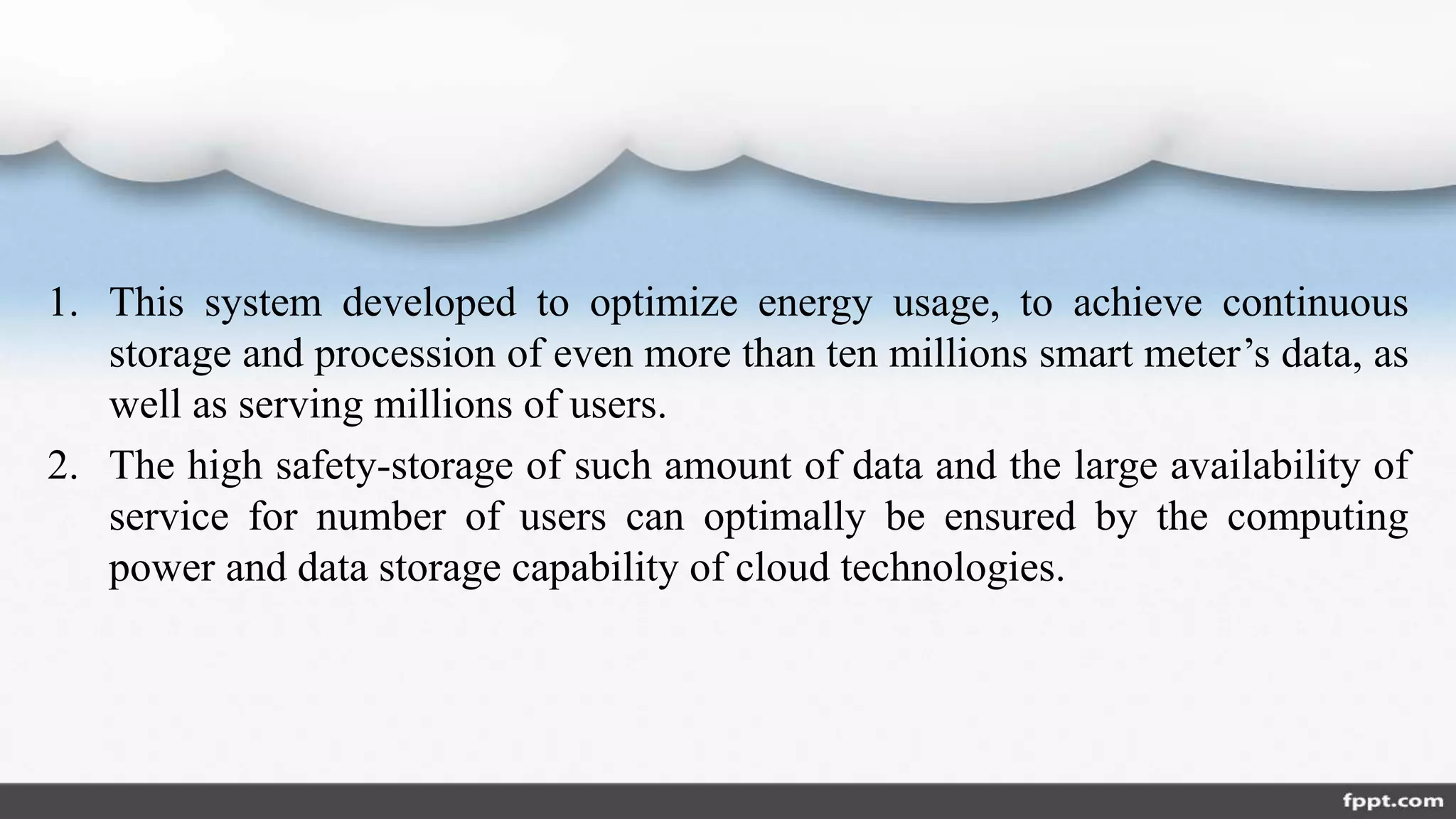 1. This system developed to optimize energy usage, to achieve continuous storage and procession of even more than ten millions smart meter’s data, as well as serving millions of users.
2. The high safety-storage of such amount of data and the large availability of service for number of users can optimally be ensured by the computing power and data storage capability of cloud technologies.

fppt.com